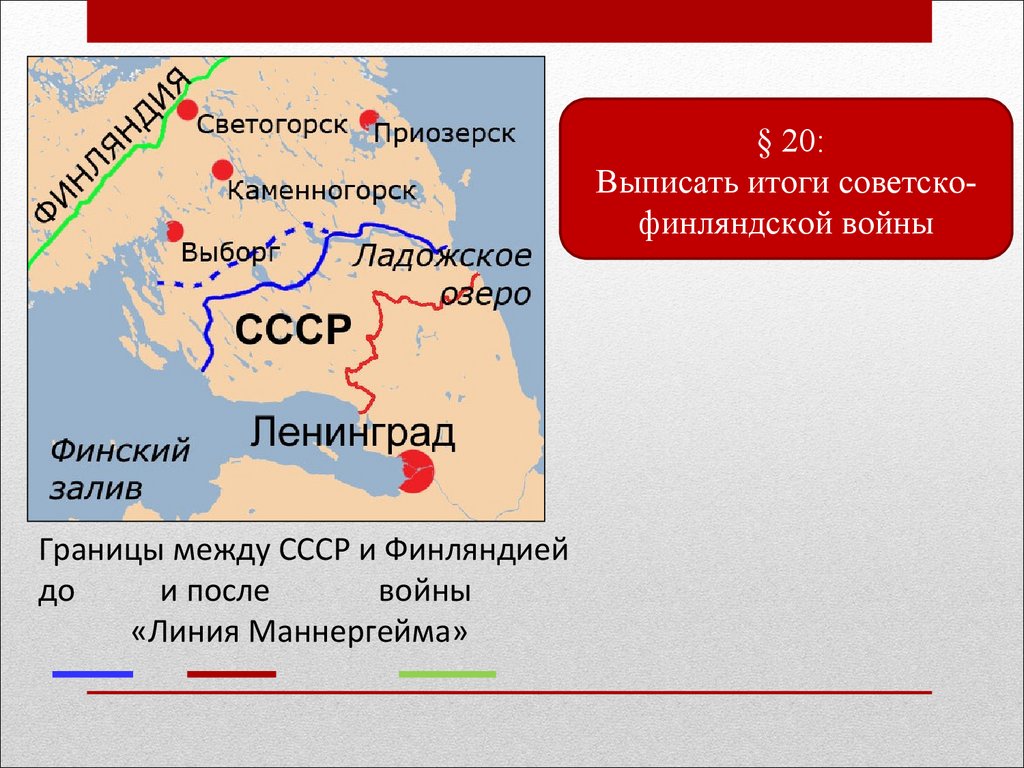 ФИНЛЯНДИЯ
Светогорск
Приозерск
Каменногорск
Выборг
Ладожское озеро
СССР
Ленинград
Финский залив

§ 20:
Выписать итоги советско-финляндской войны

Границы между СССР и Финляндией до и после войны
«Линия Маннергейма»